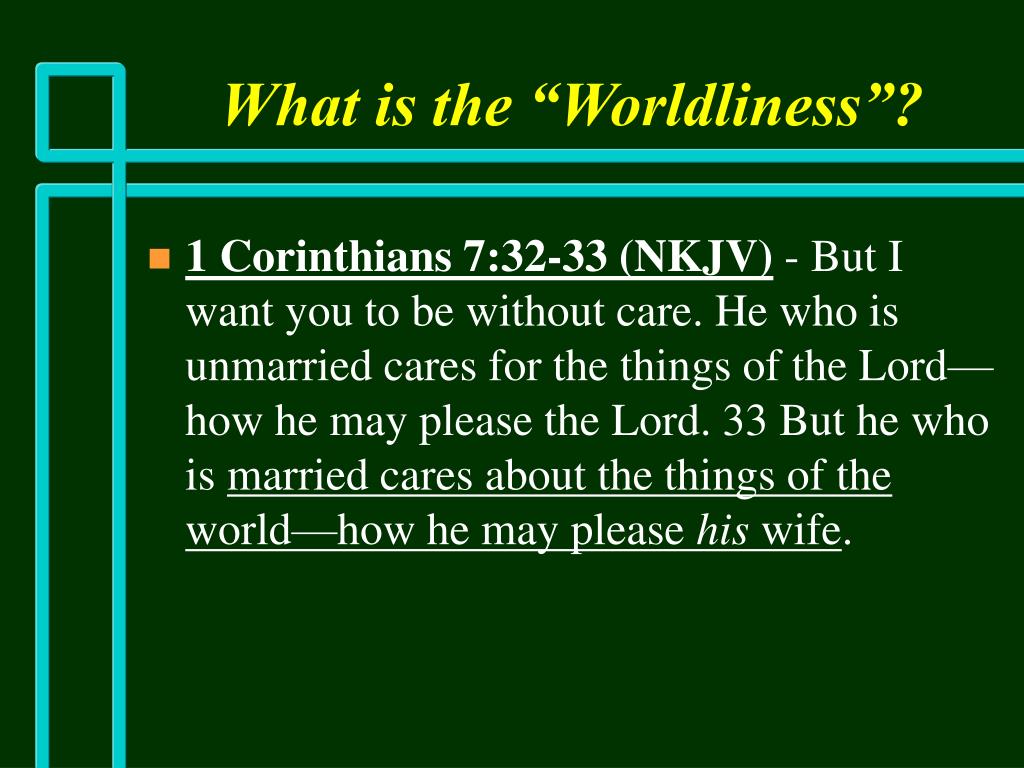 What is the “Worldliness”?

1 Corinthians 7:32-33 (NKJV) - But I want you to be without care. He who is unmarried cares for the things of the Lord—how he may please the Lord. 33 But he who is married cares about the things of the world—how he may please his wife.